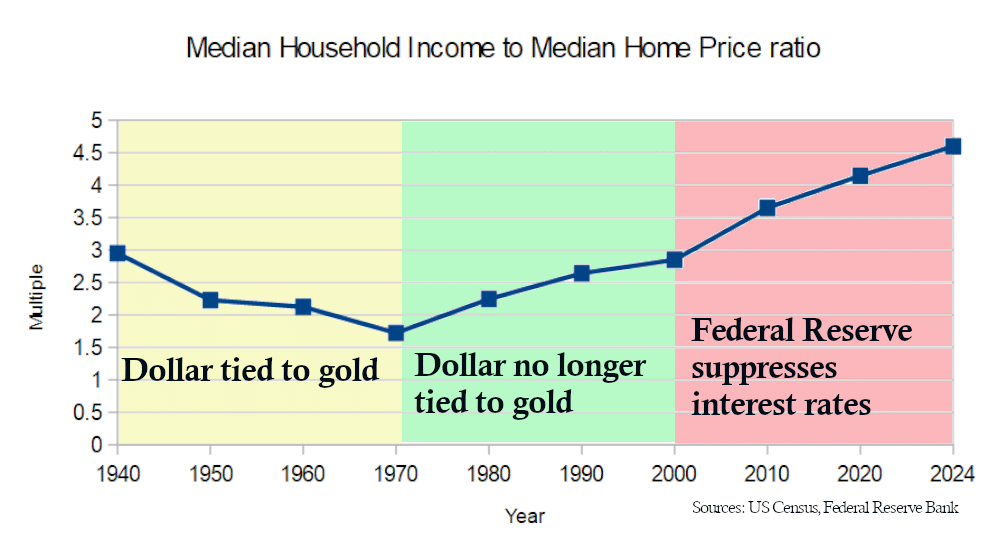 Median Household Income to Median Home Price ratio

Multiple

5
4.5
4
3.5
3
2.5
2
1.5
1
0.5
0

Dollar tied to gold

Dollar no longer tied to gold

Federal Reserve suppresses interest rates

1940 1950 1960 1970 1980 1990 2000 2010 2020 2024

Year

Sources: US Census, Federal Reserve Bank